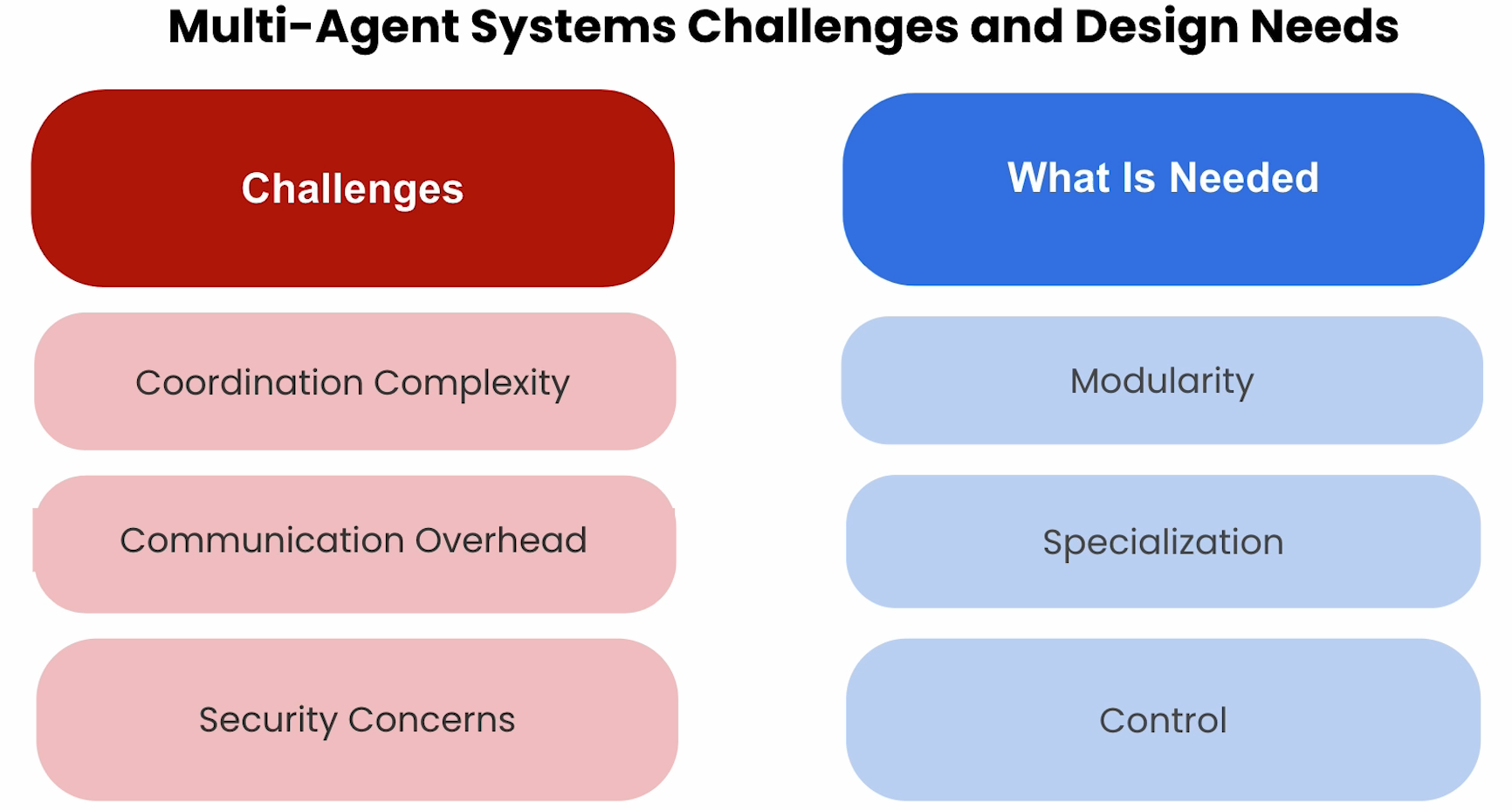 Multi-Agent Systems Challenges and Design Needs

Challenges

Coordination Complexity

Communication Overhead

Security Concerns

What Is Needed

Modularity

Specialization

Control